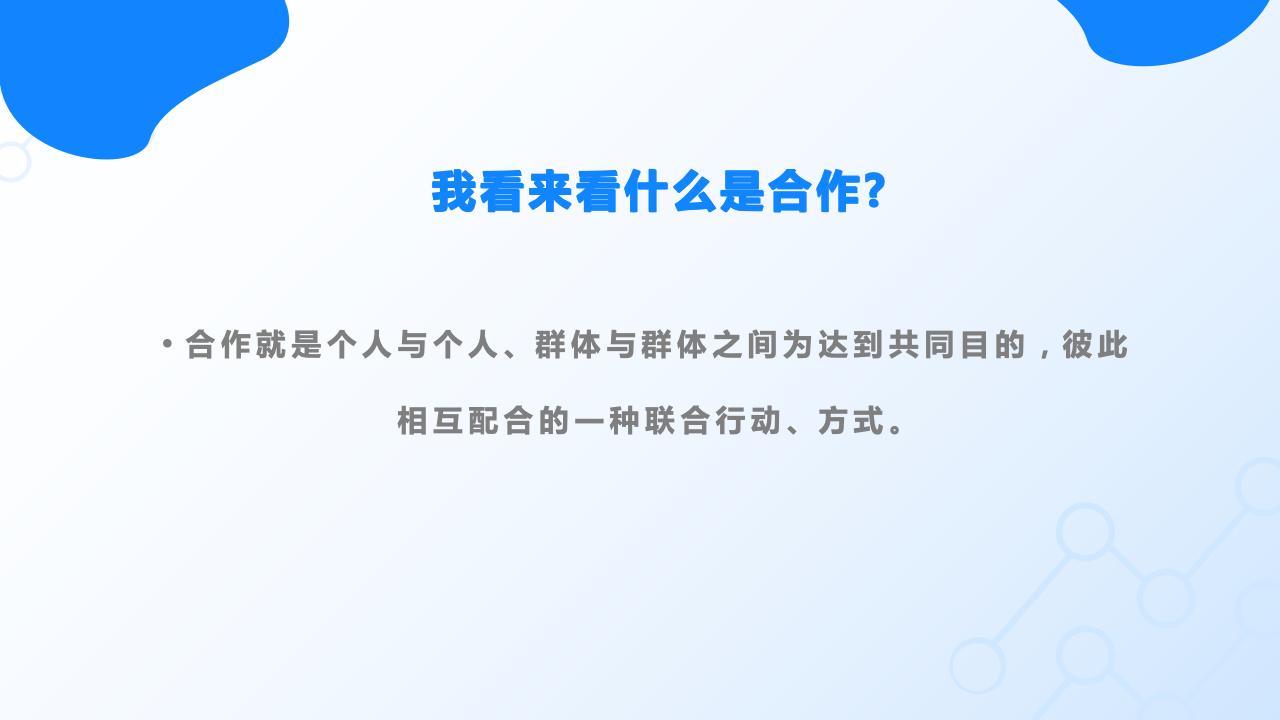 我看来看什么是合作?

• 合作就是个人与个人、群体与群体之间为达到共同目的，彼此相互配合的一种联合行动、方式。